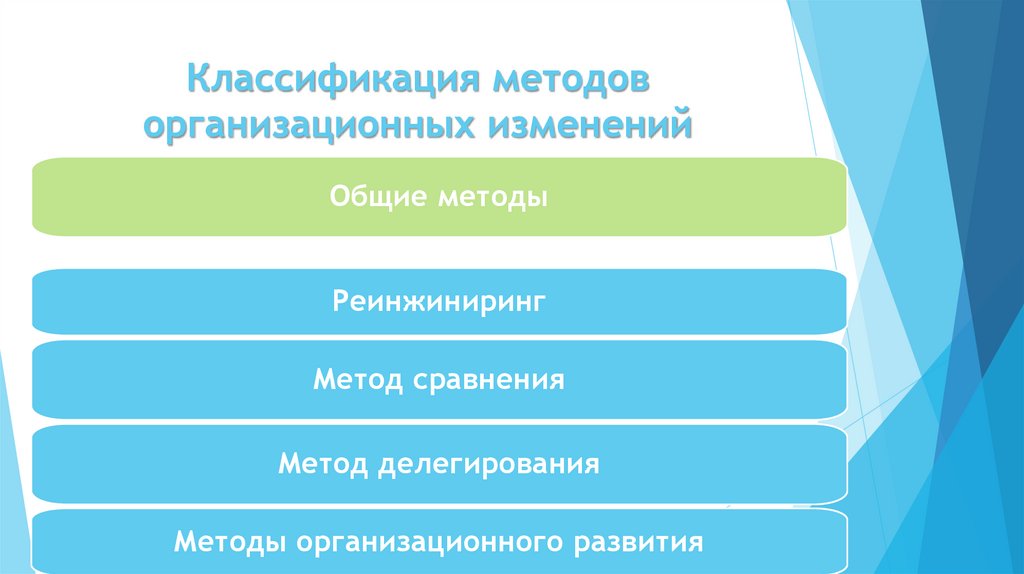 Классификация методов организационных изменений

Общие методы

Реинжиниринг

Метод сравнения

Метод делегирования

Методы организационного развития